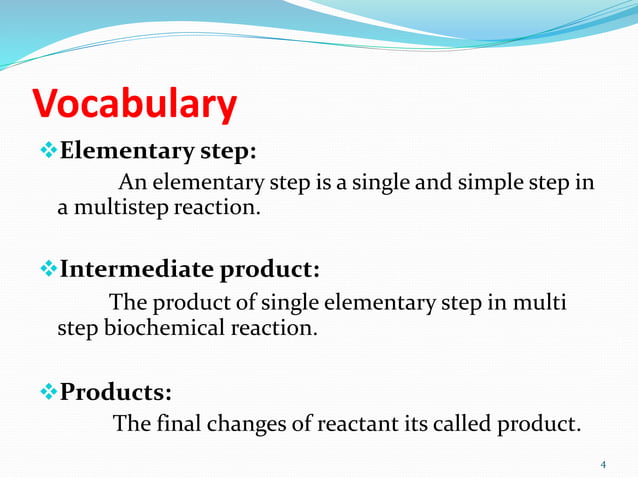 Vocabulary

❖Elementary step:

An elementary step is a single and simple step in a multistep reaction.

❖Intermediate product:

The product of single elementary step in multi step biochemical reaction.

❖Products:

The final changes of reactant its called product.

4